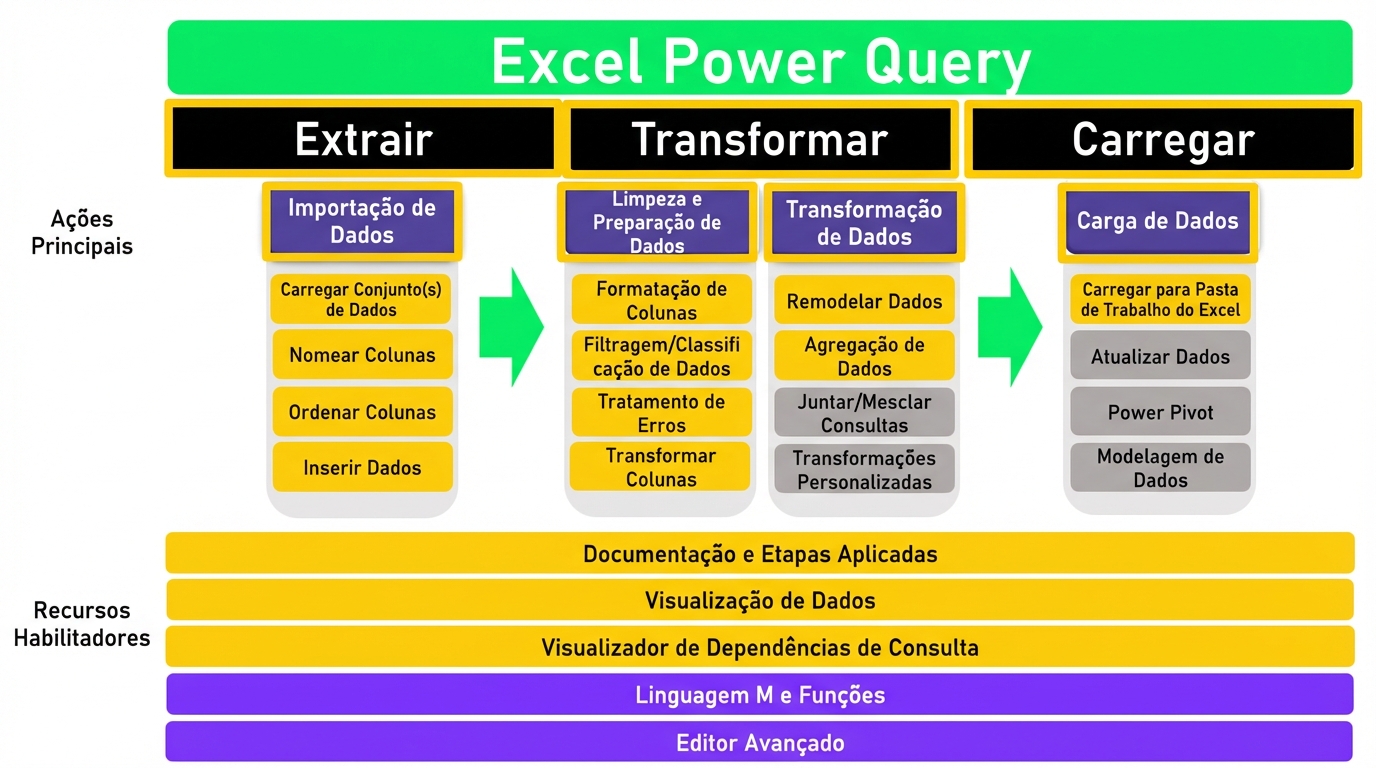 Excel Power Query

Extrair

Transformar

Carregar

Ações Principais

Importação de Dados

Carregar Conjunto(s) de Dados

Nomear Colunas

Ordenar Colunas

Inserir Dados

Limpeza e Preparação de Dados

Formatação de Colunas

Filtragem/Classificação de Dados

Tratamento de Erros

Transformar Colunas

Transformação de Dados

Remodelar Dados

Agregação de Dados

Juntar/Mesclar Consultas

Transformações Personalizadas

Carga de Dados

Carregar para Pasta de Trabalho do Excel

Atualizar Dados

Power Pivot

Modelagem de Dados

Recursos Habilitadores

Documentação e Etapas Aplicadas

Visualização de Dados

Visualizador de Dependências de Consulta

Linguagem M e Funções

Editor Avançado